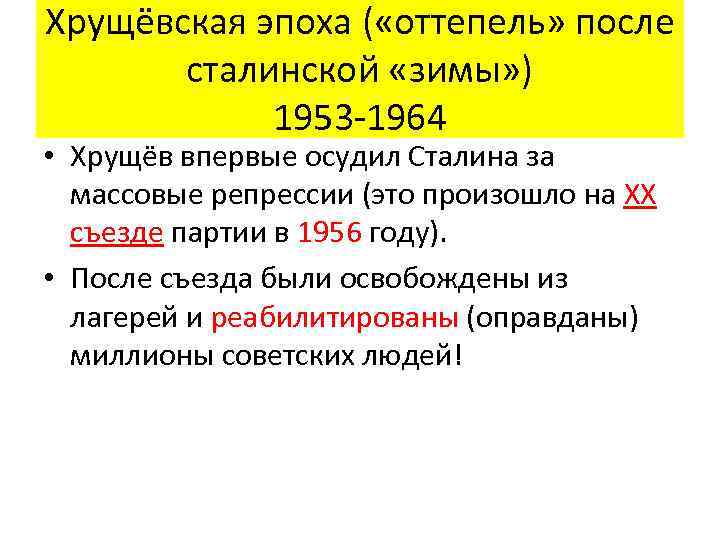 Хрущёвская эпоха («оттепель» после сталинской «зимы») 1953-1964

• Хрущёв впервые осудил Сталина за массовые репрессии (это произошло на XX съезде партии в 1956 году).

• После съезда были освобождены из лагерей и реабилитированы (оправданы) миллионы советских людей!